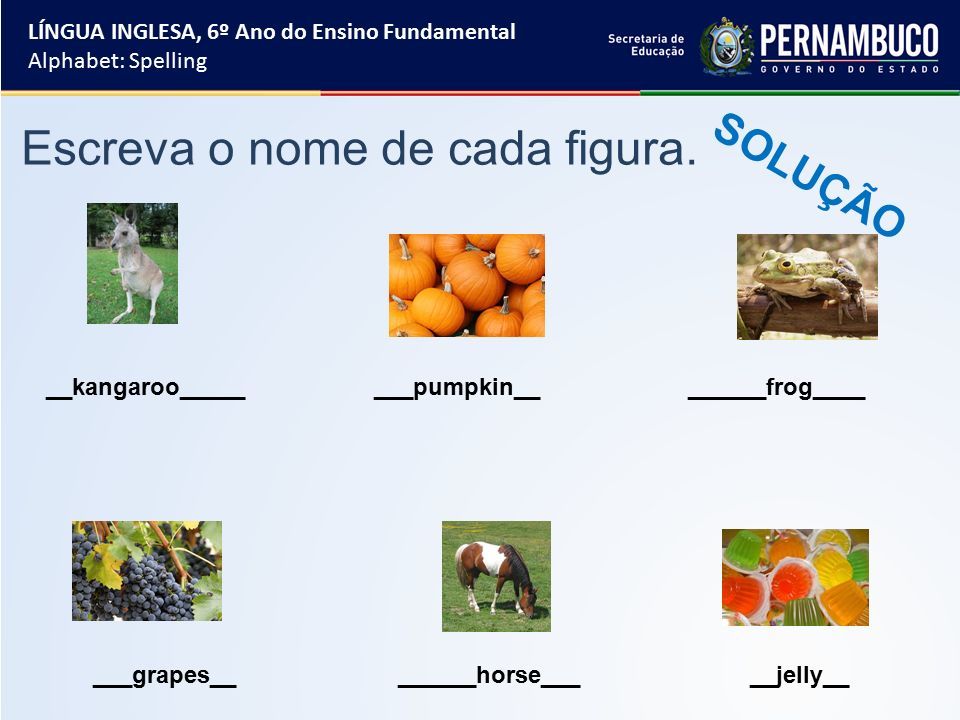 LÍNGUA INGLESA, 6º Ano do Ensino Fundamental
Alphabet: Spelling

Secretaria de Educação

PERNAMBUCO
GOVERNO DO ESTADO

Escreva o nome de cada figura.

SOLUÇÃO

__kangaroo_____

___pumpkin__

______frog____

___grapes__

______horse___

__jelly__